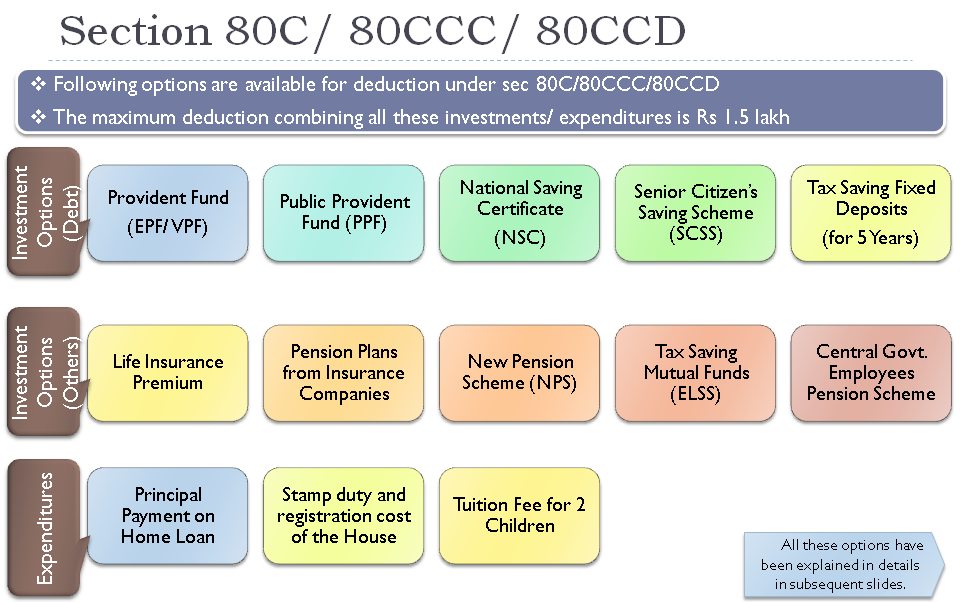 Section 80C/ 80CCC/ 80CCD

❖ Following options are available for deduction under sec 80C/80CCC/80CCD
❖ The maximum deduction combining all these investments/ expenditures is Rs 1.5 lakh

Investment Options (Debt)

Provident Fund (EPF/ VPF)

Public Provident Fund (PPF)

National Saving Certificate (NSC)

Senior Citizen's Saving Scheme (SCSS)

Tax Saving Fixed Deposits (for 5 Years)

Investment Options (Others)

Life Insurance Premium

Pension Plans from Insurance Companies

New Pension Scheme (NPS)

Tax Saving Mutual Funds (ELSS)

Central Govt. Employees Pension Scheme

Expenditures

Principal Payment on Home Loan

Stamp duty and registration cost of the House

Tuition Fee for 2 Children

All these options have been explained in details in subsequent slides.